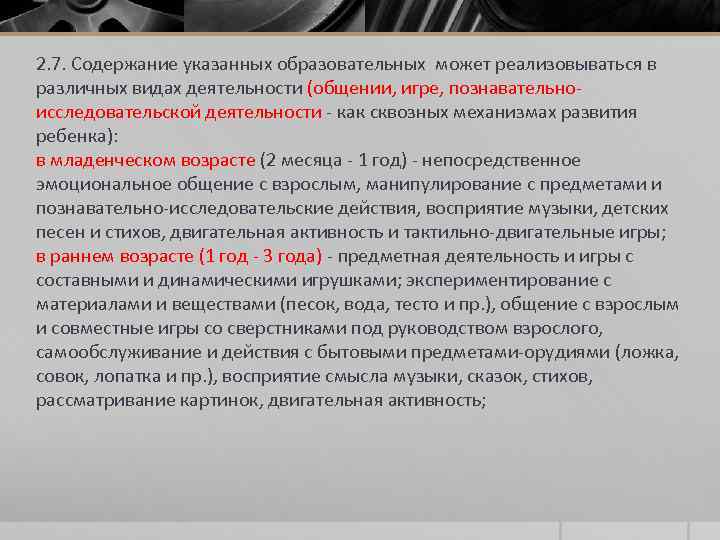 2.7. Содержание указанных образовательных может реализовываться в различных видах деятельности (общении, игре, познавательно-исследовательской деятельности - как сквозных механизмах развития ребенка):
в младенческом возрасте (2 месяца - 1 год) - непосредственное эмоциональное общение с взрослым, манипулирование с предметами и познавательно-исследовательские действия, восприятие музыки, детских песен и стихов, двигательная активность и тактильно-двигательные игры;
в раннем возрасте (1 год - 3 года) - предметная деятельность и игры с составными и динамическими игрушками; экспериментирование с материалами и веществами (песок, вода, тесто и пр.), общение с взрослым и совместные игры со сверстниками под руководством взрослого, самообслуживание и действия с бытовыми предметами-орудиями (ложка, совок, лопатка и пр.), восприятие смысла музыки, сказок, стихов, рассматривание картинок, двигательная активность;